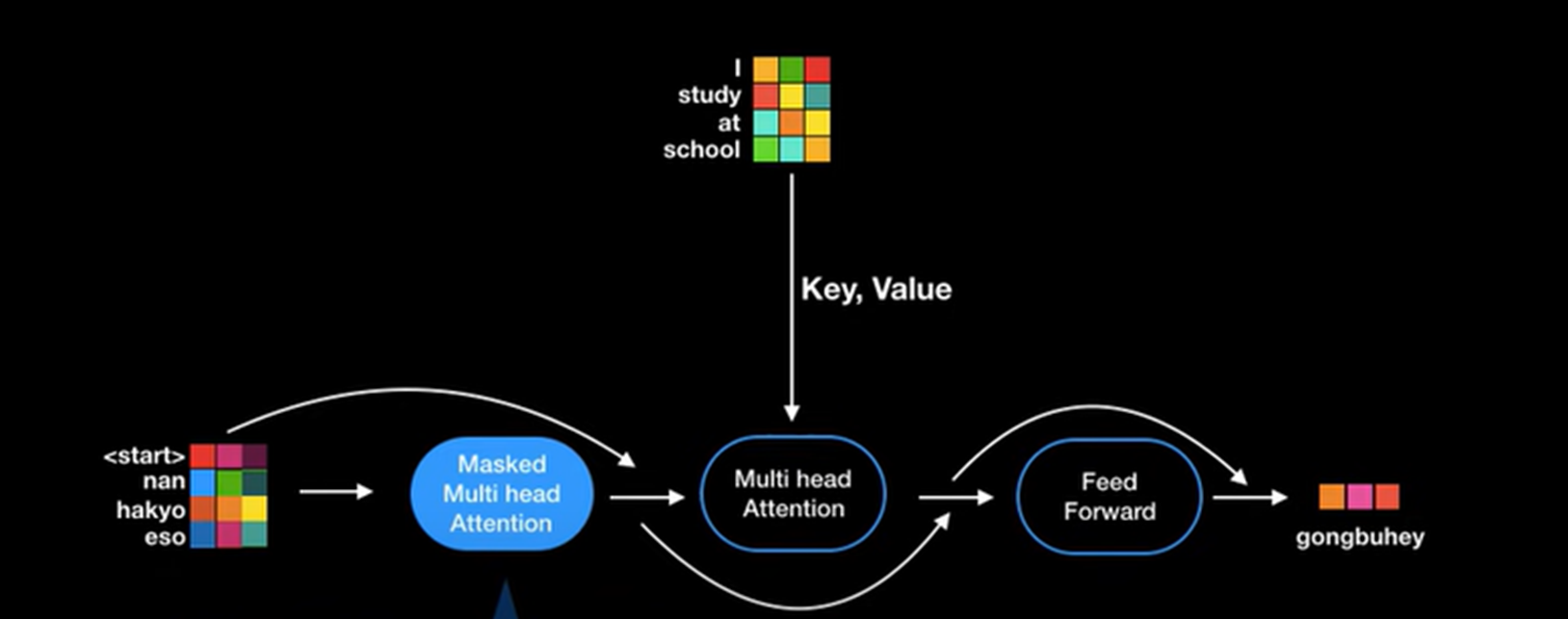 I
study
at
school

Key, Value

<start>
nan
hakyo
eso

Masked Multi head Attention

Multi head Attention

Feed Forward

gongbuhey